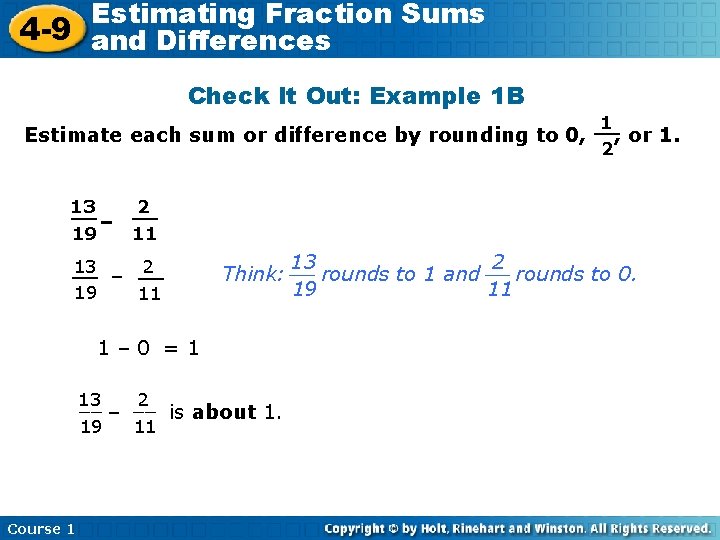 4-9 Estimating Fraction Sums and Differences

Check It Out: Example 1B

Estimate each sum or difference by rounding to 0, $\frac{1}{2}$, or 1.

$\frac{13}{19} - \frac{2}{11}$

$\frac{13}{19} - \frac{2}{11}$ Think: $\frac{13}{19}$ rounds to 1 and $\frac{2}{11}$ rounds to 0.

$1 - 0 = 1$

$\frac{13}{19} - \frac{2}{11}$ is **about** 1.

Course 1

Copyright © by Holt, Rinehart and Winston. All Rights Reserved.